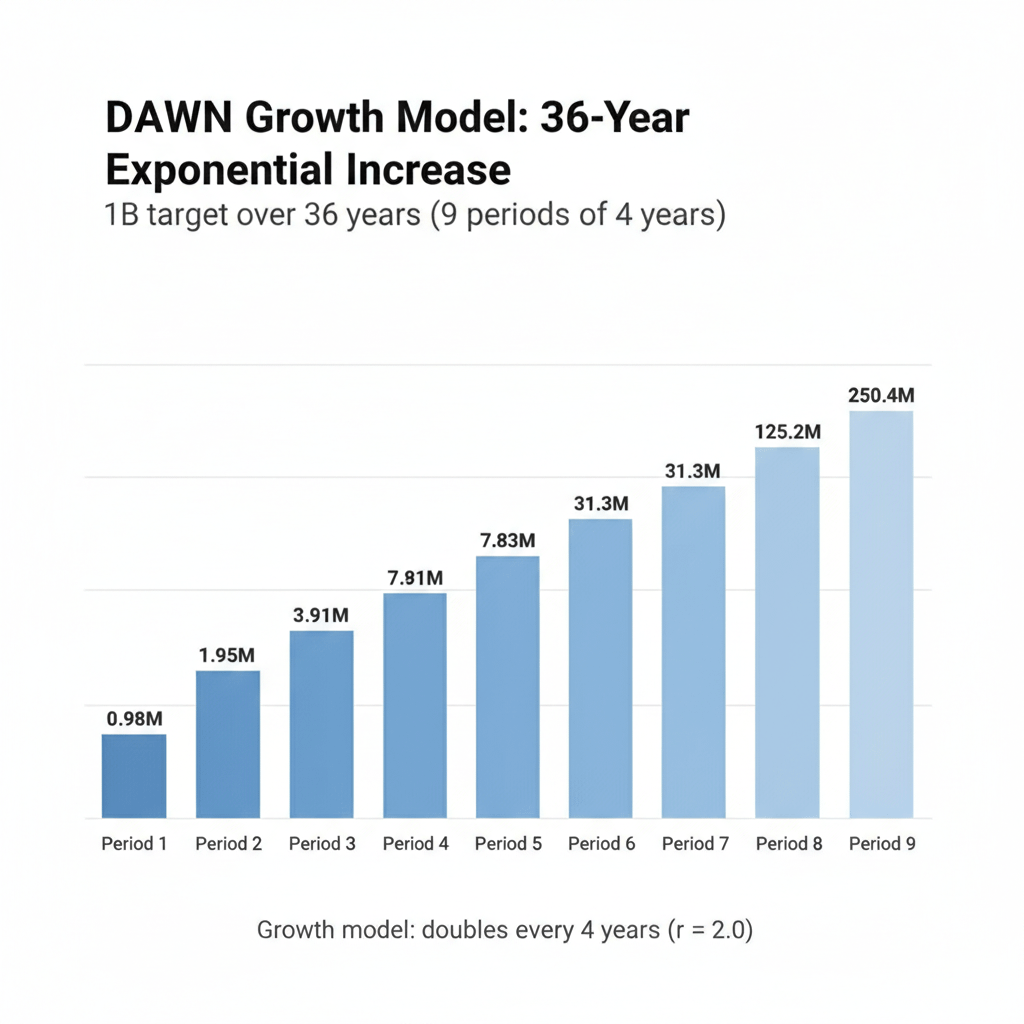 DAWN Growth Model: 36-Year Exponential Increase

1B target over 36 years (9 periods of 4 years)

0.98M
1.95M
3.91M
7.81M
7.83M
31.3M
31.3M
125.2M
250.4M

Period 1
Period 2
Period 3
Period 4
Period 5
Period 6
Period 7
Period 8
Period 9

Growth model: doubles every 4 years (r = 2.0)